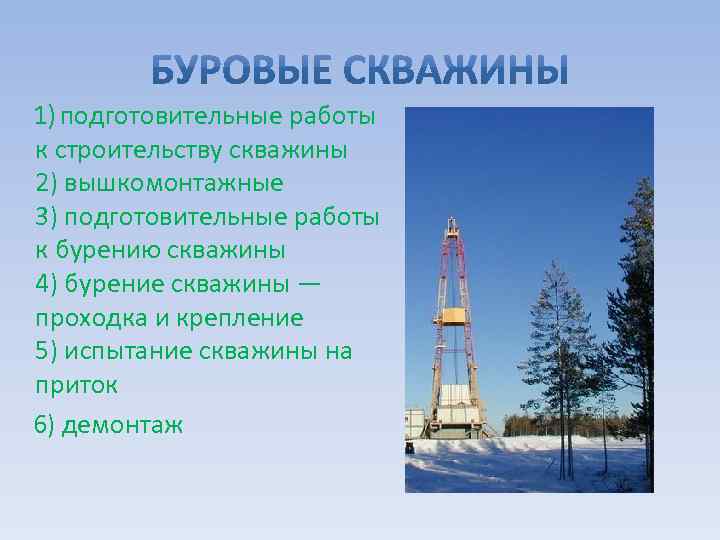 БУРОВЫЕ СКВАЖИНЫ

1) подготовительные работы к строительству скважины
2) вышкомонтажные
3) подготовительные работы к бурению скважины
4) бурение скважины — проходка и крепление
5) испытание скважины на приток
6) демонтаж